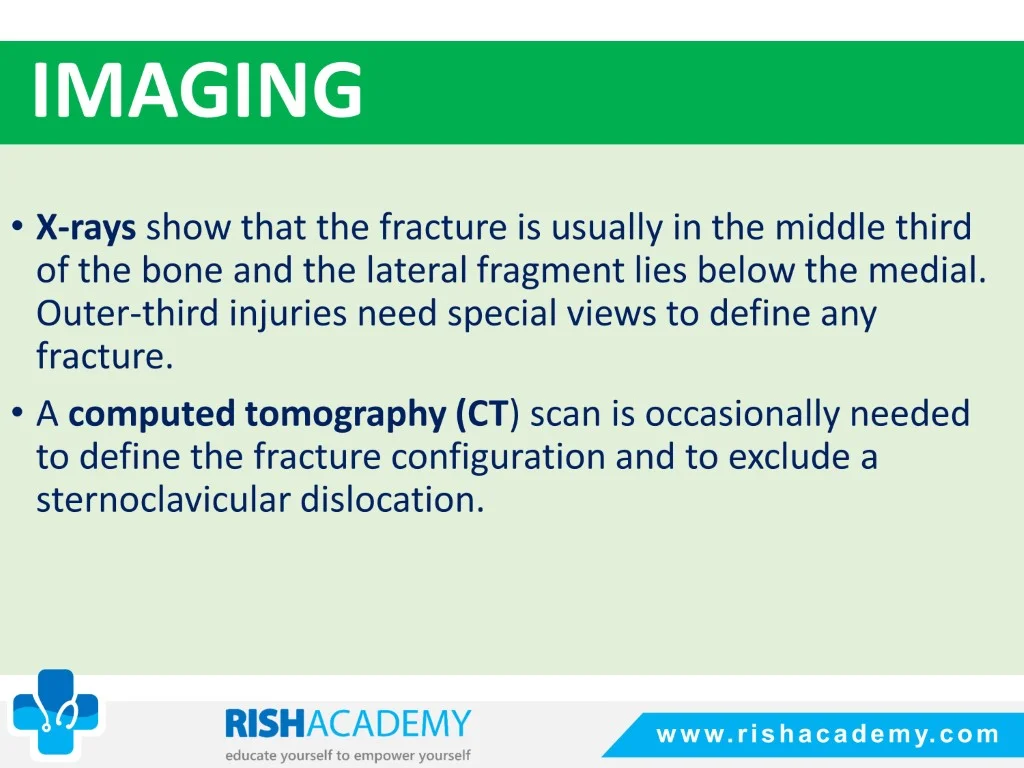 IMAGING

• X-rays show that the fracture is usually in the middle third of the bone and the lateral fragment lies below the medial. Outer-third injuries need special views to define any fracture.
• A computed tomography (CT) scan is occasionally needed to define the fracture configuration and to exclude a sternoclavicular dislocation.

RISHACADEMY
educate yourself to empower yourself

www.rishacademy.com